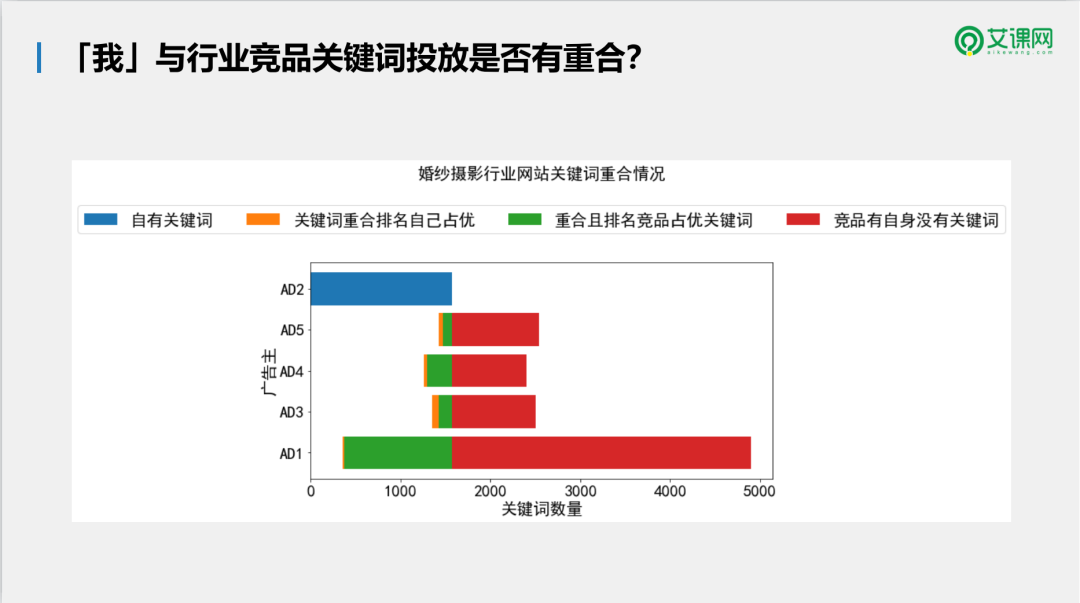 「我」与行业竞品关键词投放是否有重合？

艾课网
aikewang.com

婚纱摄影行业网站关键词重合情况

自有关键词　关键词重合排名自己占优　重合且排名竞品占优关键词　竞品有自身没有关键词

广告主

AD2
AD5
AD4
AD3
AD1

0　1000　2000　3000　4000　5000

关键词数量